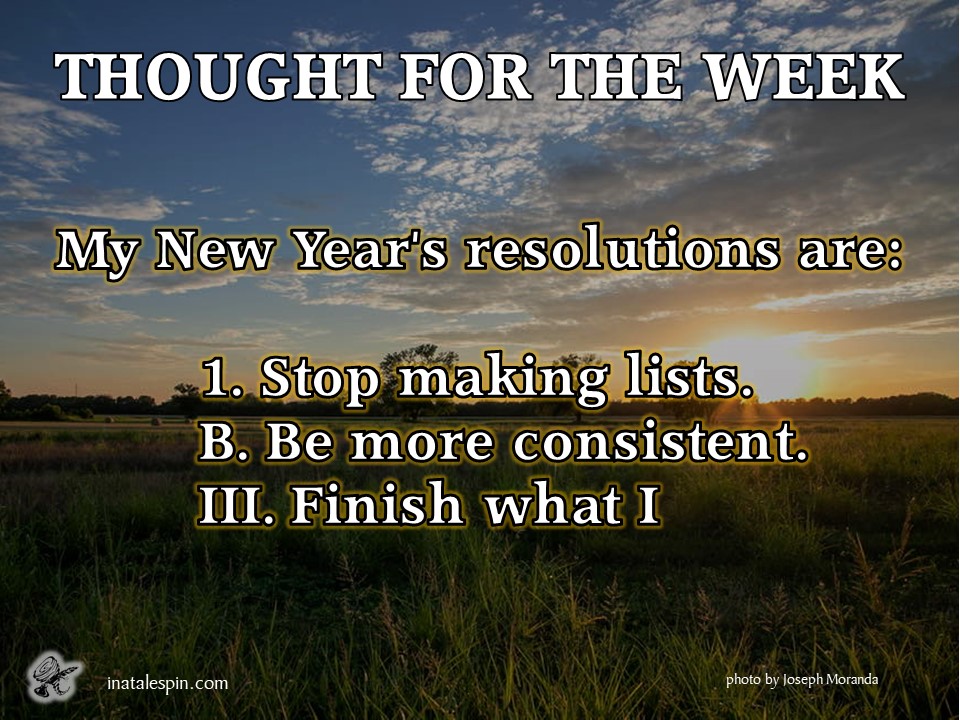 THOUGHT FOR THE WEEK

My New Year's resolutions are:

1. Stop making lists.
B. Be more consistent.
III. Finish what I

inatalespin.com

photo by Joseph Moranda